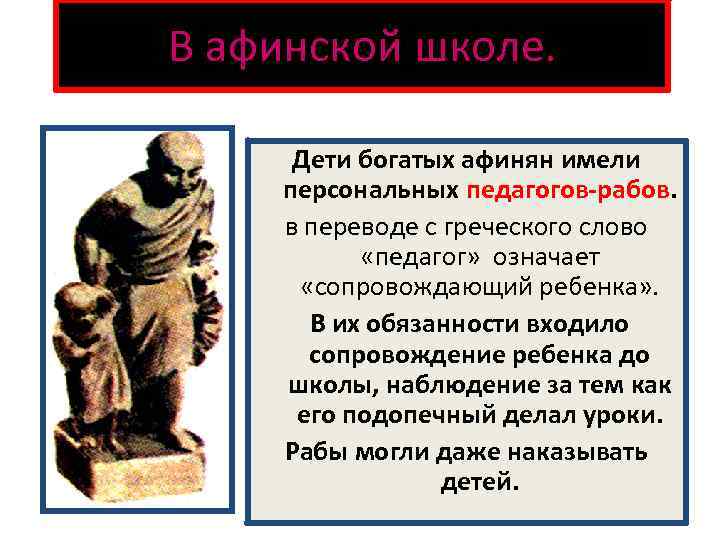 В афинской школе.

Дети богатых афинян имели персональных педагогов-рабов.

в переводе с греческого слово «педагог» означает «сопровождающий ребенка».

В их обязанности входило сопровождение ребенка до школы, наблюдение за тем как его подопечный делал уроки.

Рабы могли даже наказывать детей.